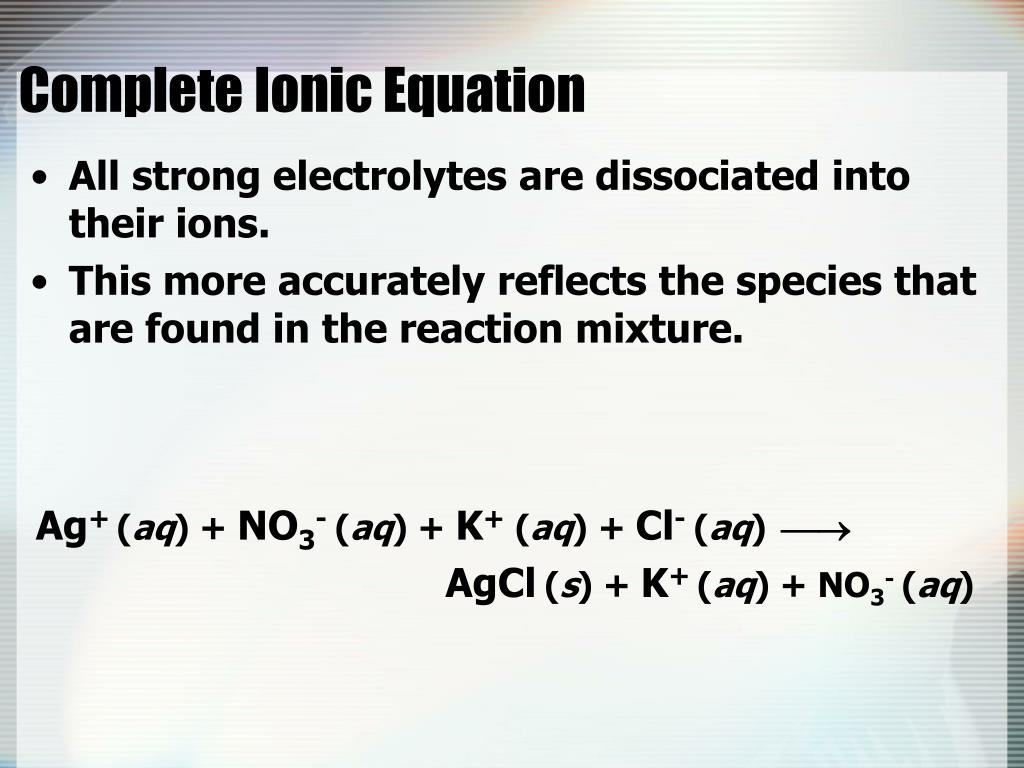 Complete Ionic Equation

• All strong electrolytes are dissociated into their ions.
• This more accurately reflects the species that are found in the reaction mixture.

$Ag^+ (aq) + NO_3^- (aq) + K^+ (aq) + Cl^- (aq) \longrightarrow$
$AgCl (s) + K^+ (aq) + NO_3^- (aq)$